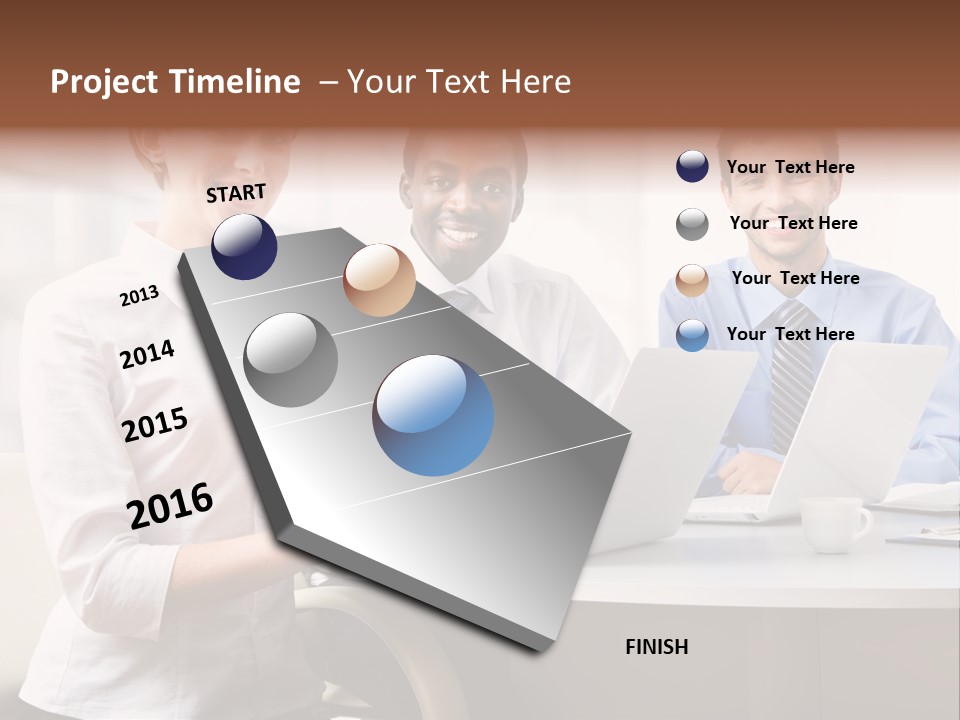 Project Timeline – Your Text Here

START

2013

2014

2015

2016

FINISH

Your Text Here

Your Text Here

Your Text Here

Your Text Here